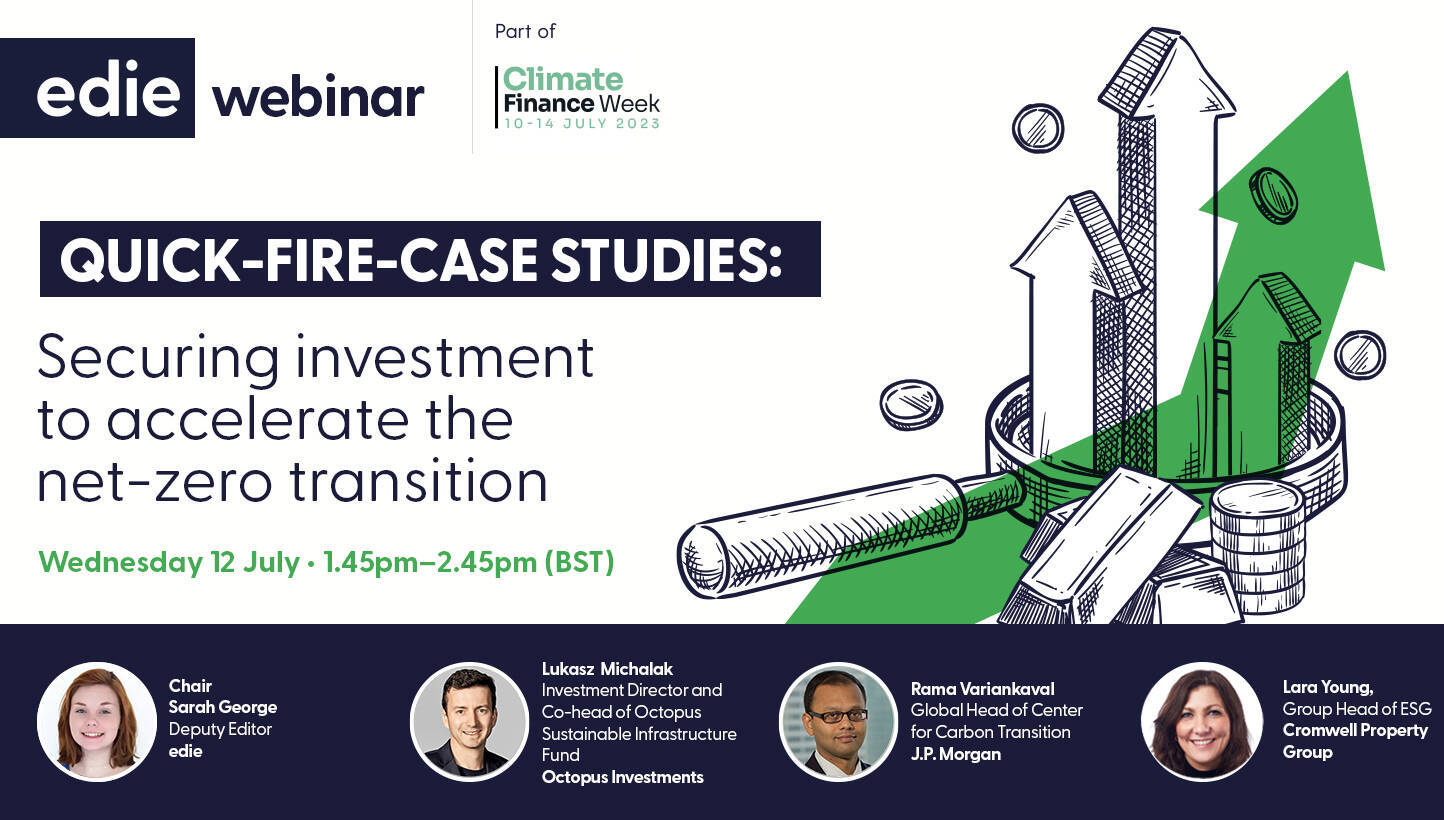 edie webinar

Part of

Climate Finance Week
10-14 JULY 2023

QUICK-FIRE-CASE STUDIES:

Securing investment to accelerate the net-zero transition

Wednesday 12 July • 1.45pm–2.45pm (BST)

Chair
Sarah George
Deputy Editor
edie

Lukasz Michalak
Investment Director and Co-head of Octopus Sustainable Infrastructure Fund
Octopus Investments

Rama Variankaval
Global Head of Center for Carbon Transition
J.P. Morgan

Lara Young,
Group Head of ESG
Cromwell Property Group